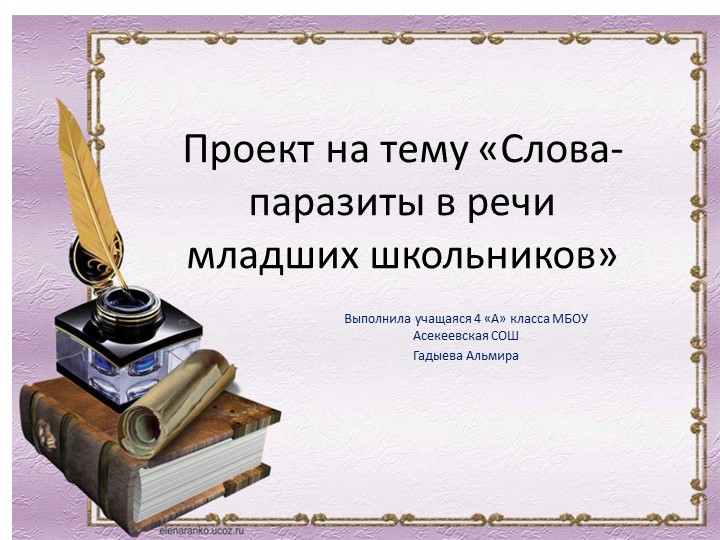 Проект на тему «Слова-паразиты в речи младших школьников»

Выполнила учащаяся 4 «А» класса МБОУ Асекеевская СОШ
Гадыева Альмира

elenaranko.ucoz.ru